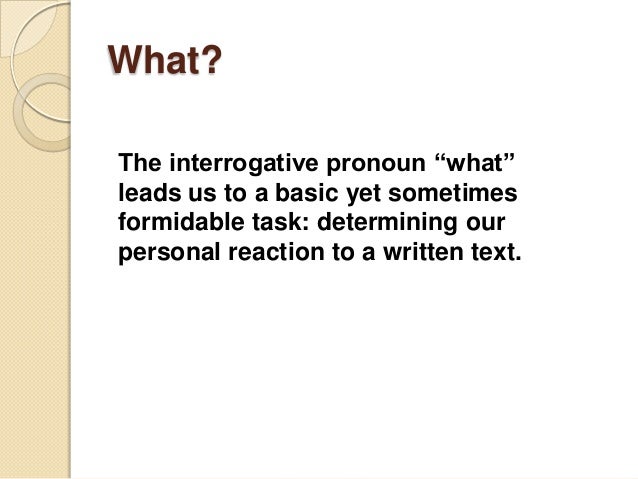 What?

The interrogative pronoun “what” leads us to a basic yet sometimes formidable task: determining our personal reaction to a written text.